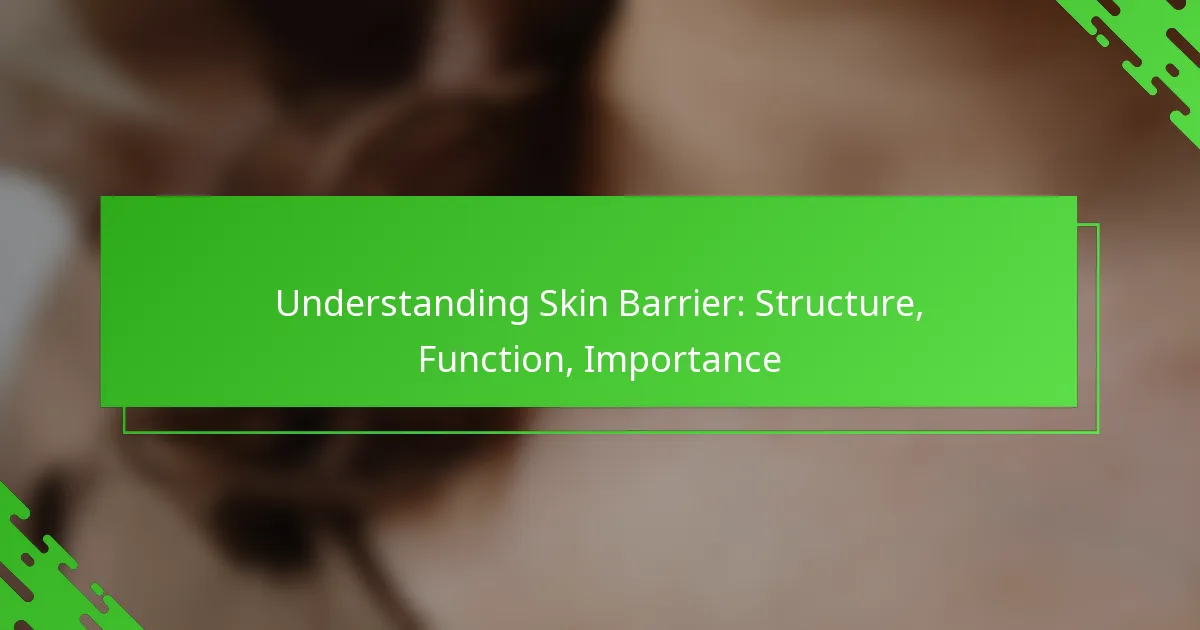 Understanding Skin Barrier: Structure, Function, Importance